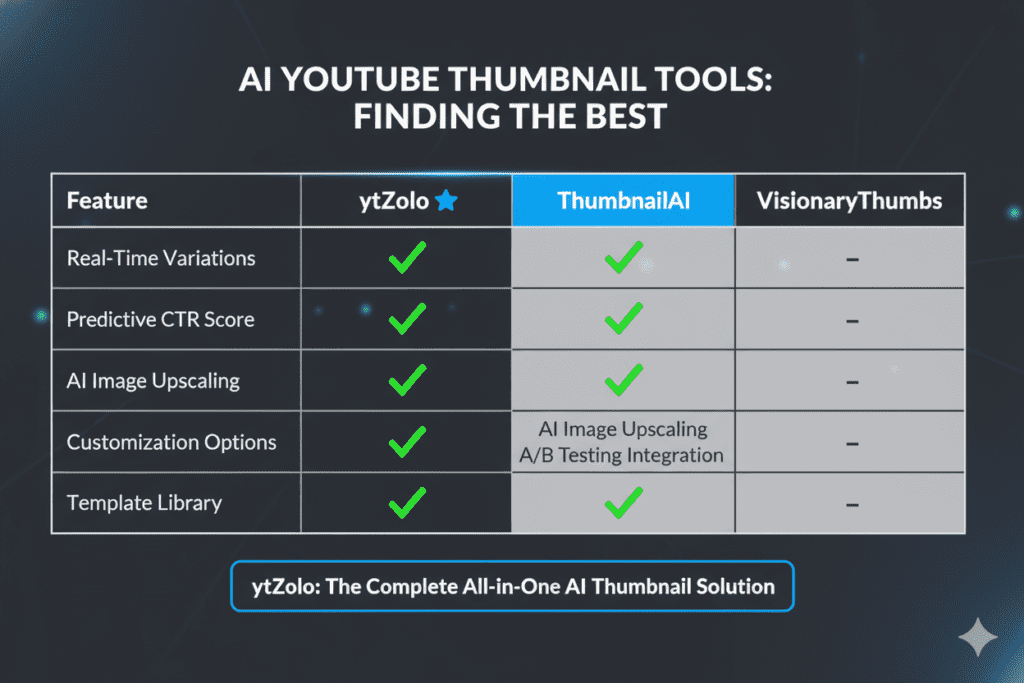 AI YOUTUBE THUMBNAIL TOOLS: FINDING THE BEST

| Feature | ytZolo | ThumbnailAI | VisionaryThumbs |
|---|---|---|---|
| Real-Time Variations | ✓ | ✓ | – |
| Predictive CTR Score | ✓ | ✓ | – |
| AI Image Upscaling | ✓ | ✓ | – |
| Customization Options | ✓ | AI Image Upscaling A/B Testing Integration | – |
| Template Library | ✓ | ✓ | – |

ytZolo: The Complete All-in-One AI Thumbnail Solution